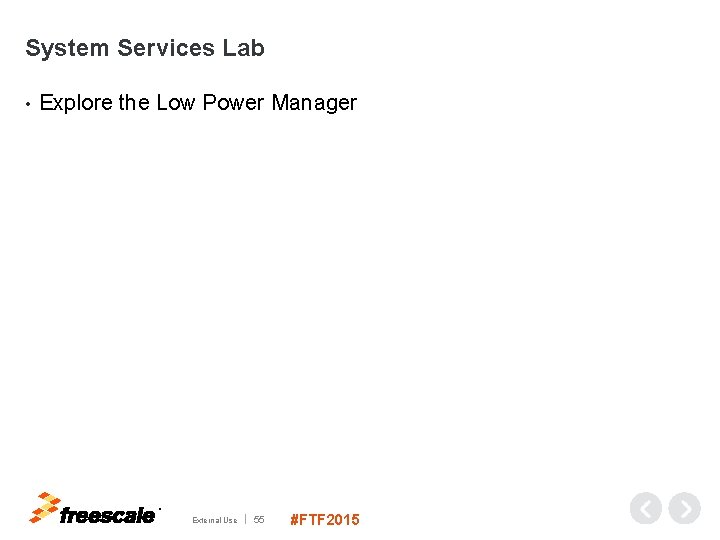 System Services Lab

• Explore the Low Power Manager

freescale

External Use | 55

#FTF2015